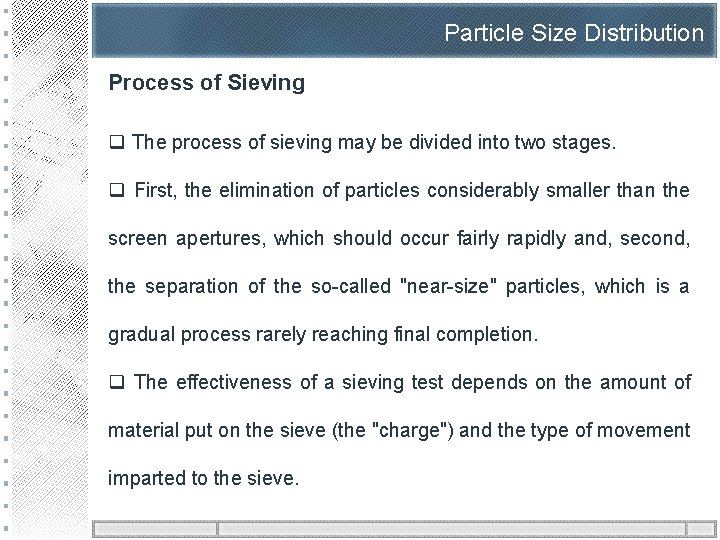 Particle Size Distribution

Process of Sieving

❑ The process of sieving may be divided into two stages.

❑ First, the elimination of particles considerably smaller than the screen apertures, which should occur fairly rapidly and, second, the separation of the so-called "near-size" particles, which is a gradual process rarely reaching final completion.

❑ The effectiveness of a sieving test depends on the amount of material put on the sieve (the "charge") and the type of movement imparted to the sieve.